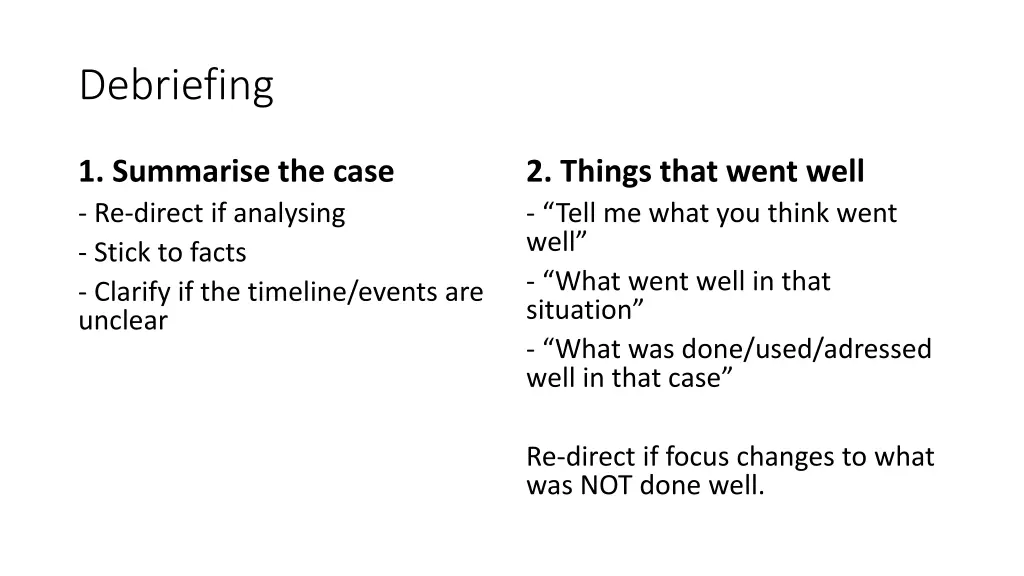 Debriefing

1. Summarise the case
- Re-direct if analysing
- Stick to facts
- Clarify if the timeline/events are unclear

2. Things that went well
- “Tell me what you think went well”
- “What went well in that situation”
- “What was done/used/adressed well in that case”

Re-direct if focus changes to what was NOT done well.